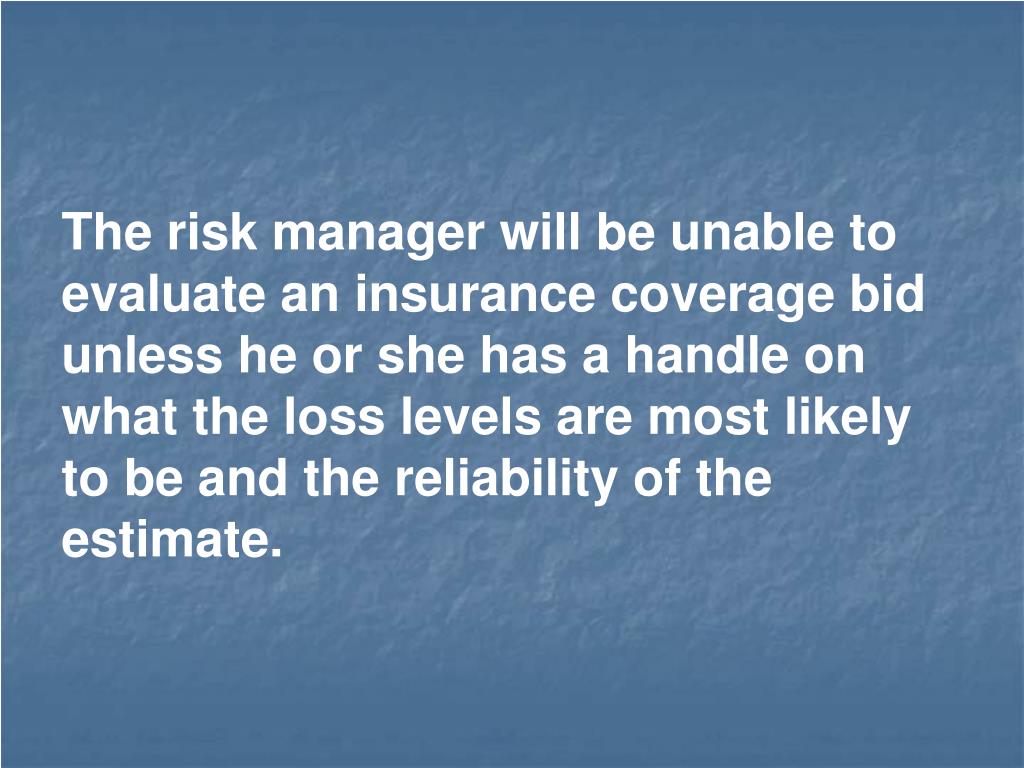 The risk manager will be unable to evaluate an insurance coverage bid unless he or she has a handle on what the loss levels are most likely to be and the reliability of the estimate.